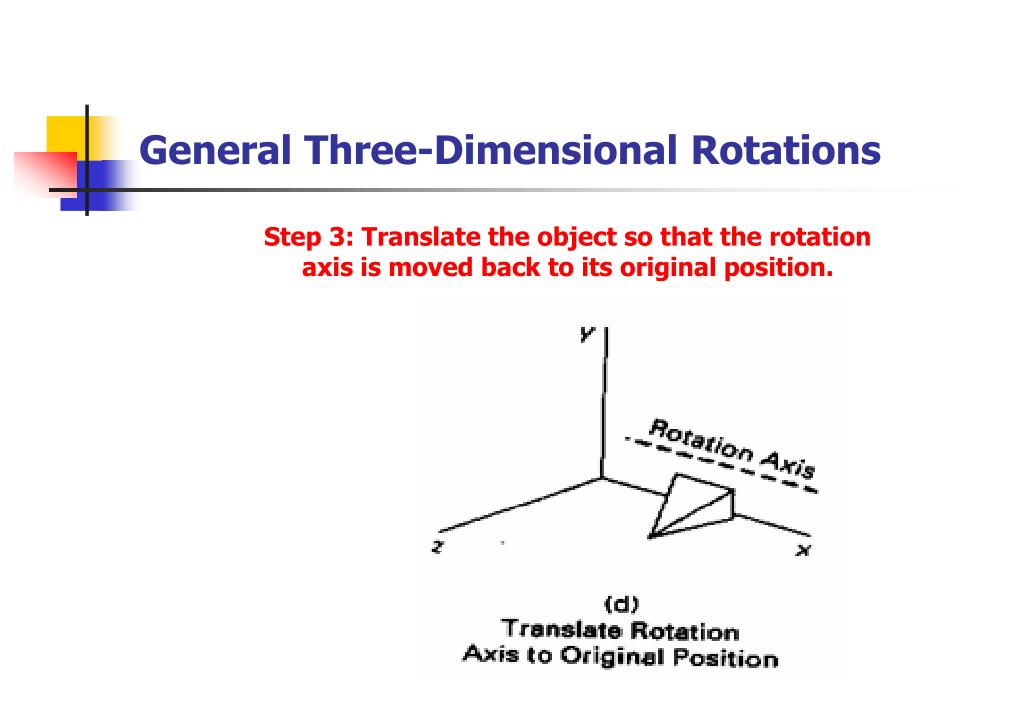 General Three-Dimensional Rotations

Step 3: Translate the object so that the rotation axis is moved back to its original position.

y

Rotation Axis

z

x

(d)
Translate Rotation
Axis to Original Position